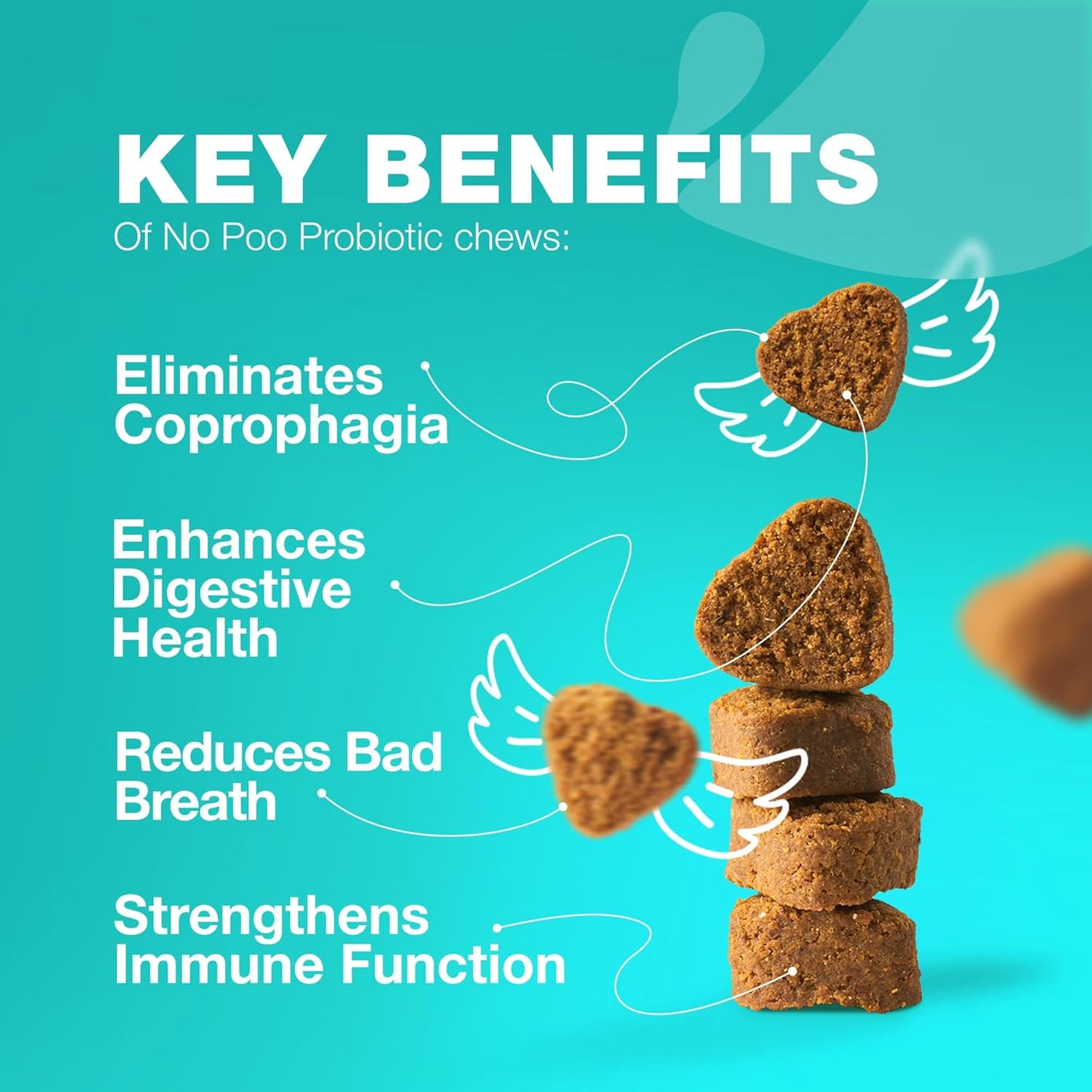 KEY BENEFITS
Of No Poo Probiotic chews:

Eliminates Coprophagia

Enhances Digestive Health

Reduces Bad Breath

Strengthens Immune Function